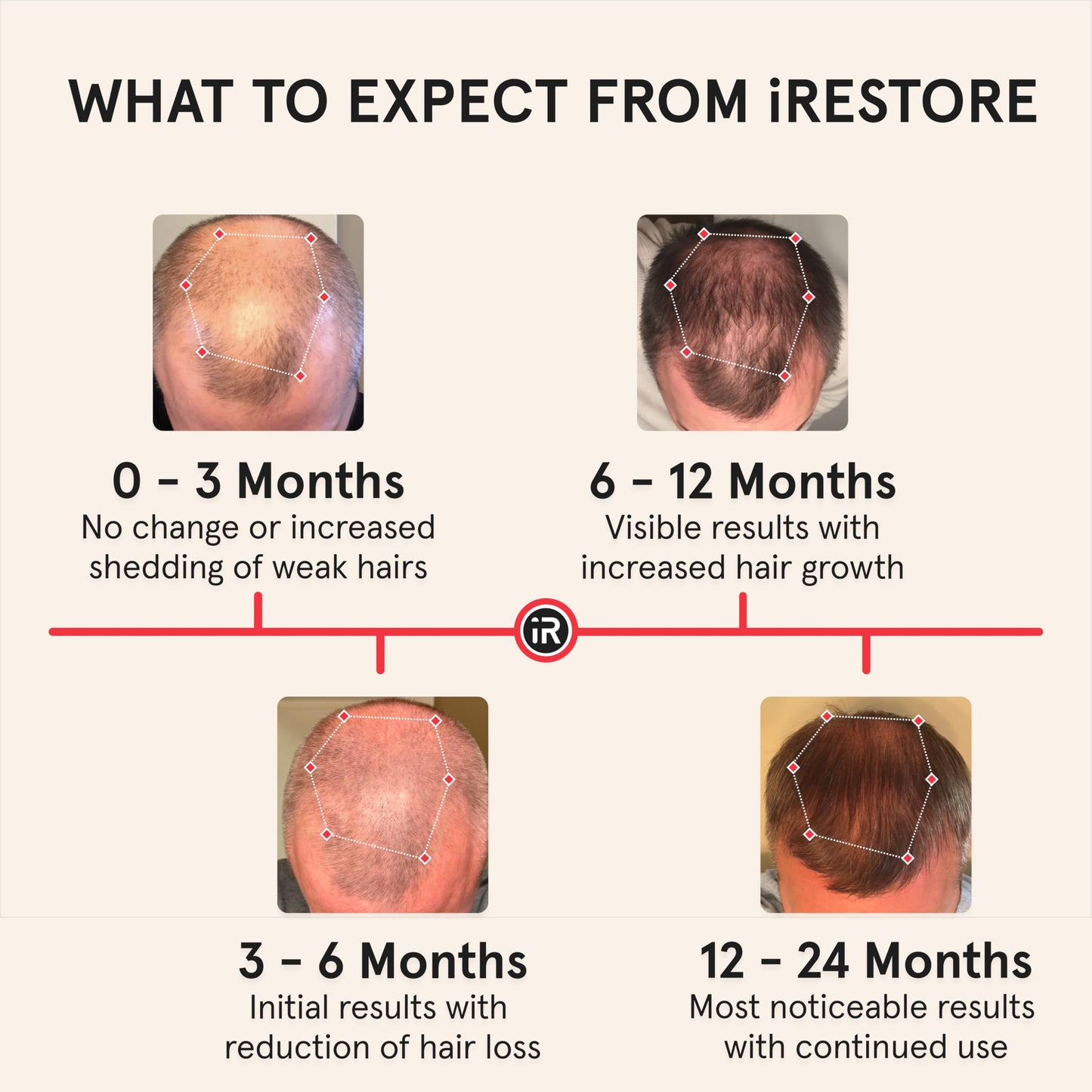 WHAT TO EXPECT FROM iRESTORE

0 – 3 Months
No change or increased shedding of weak hairs

6 – 12 Months
Visible results with increased hair growth

iR

3 – 6 Months
Initial results with reduction of hair loss

12 – 24 Months
Most noticeable results with continued use